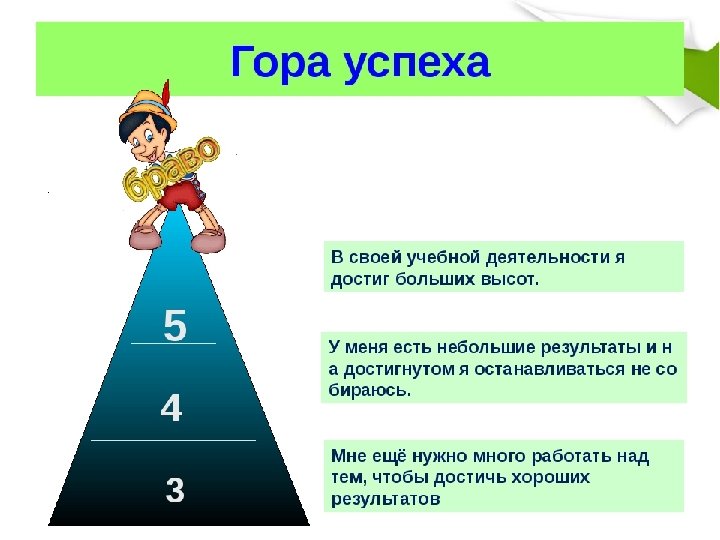 Гора успеха

браво

5

4

3

В своей учебной деятельности я достиг больших высот.

У меня есть небольшие результаты и н а достигнутом я останавливаться не со бираюсь.

Мне ещё нужно много работать над тем, чтобы достичь хороших результатов